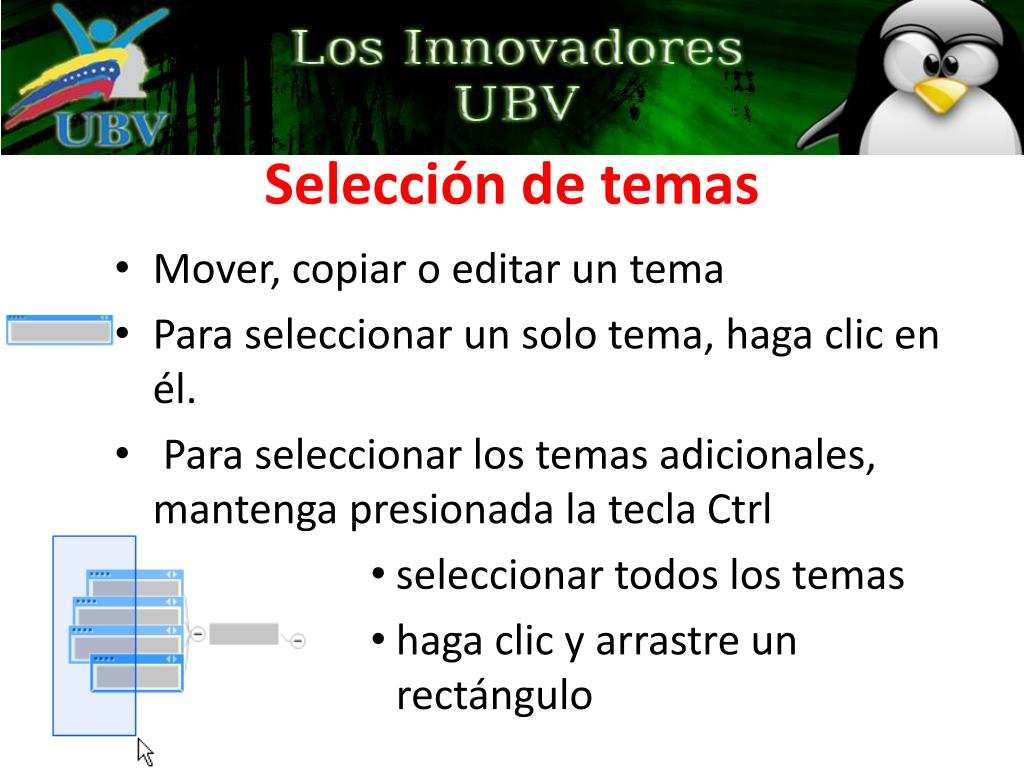 UBV

Los Innovadores UBV

Selección de temas

• Mover, copiar o editar un tema
• Para seleccionar un solo tema, haga clic en él.
• Para seleccionar los temas adicionales, mantenga presionada la tecla Ctrl
• seleccionar todos los temas
• haga clic y arrastre un rectángulo